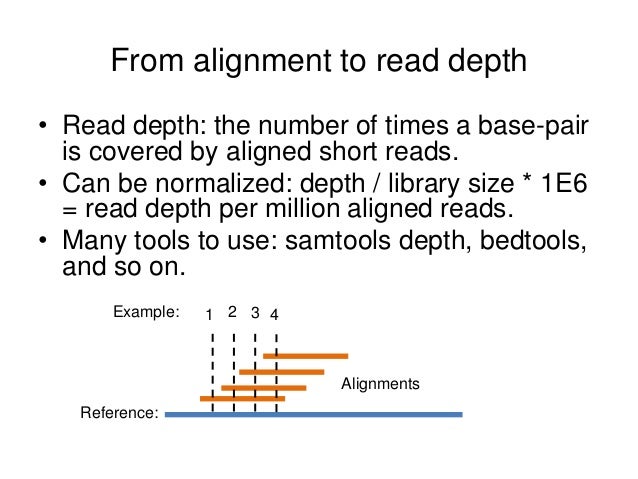 From alignment to read depth

• Read depth: the number of times a base-pair is covered by aligned short reads.
• Can be normalized: depth / library size * 1E6 = read depth per million aligned reads.
• Many tools to use: samtools depth, bedtools, and so on.

Example: 1 2 3 4

Alignments

Reference: